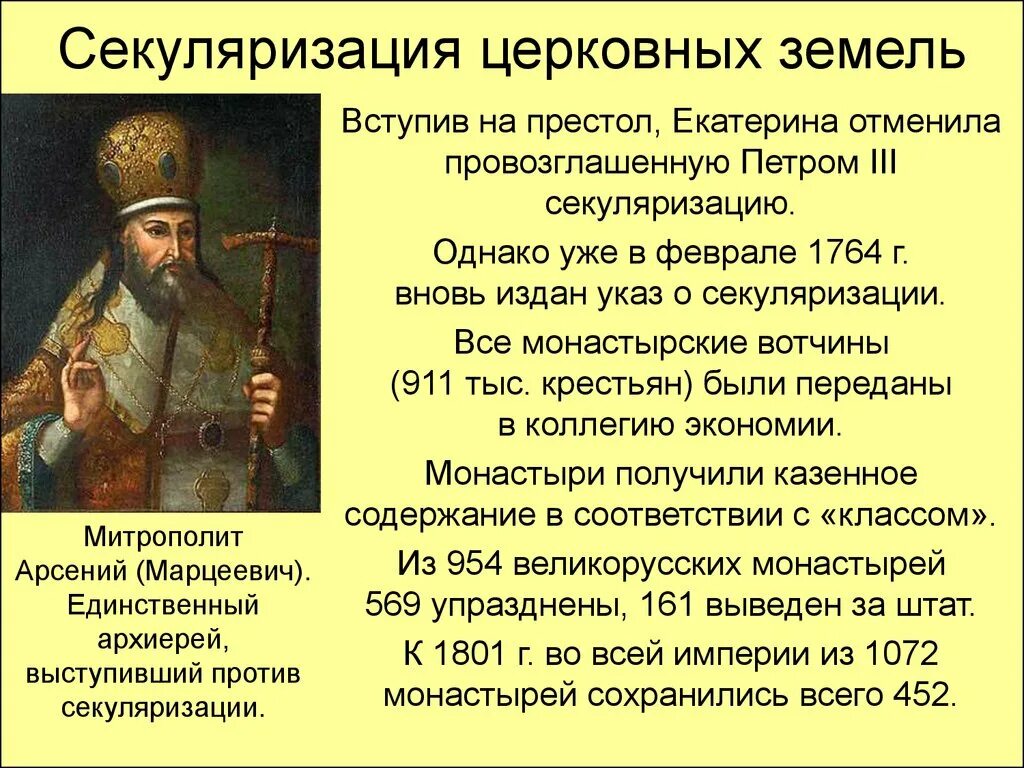 Секуляризация церковных земель

Вступив на престол, Екатерина отменила провозглашенную Петром III секуляризацию.

Однако уже в феврале 1764 г. вновь издан указ о секуляризации.

Все монастырские вотчины (911 тыс. крестьян) были переданы в коллегию экономии.

Монастыри получили казенное содержание в соответствии с «классом».

Из 954 великорусских монастырей 569 упразднены, 161 выведен за штат.

К 1801 г. во всей империи из 1072 монастырей сохранились всего 452.

Митрополит Арсений (Марцеевич). Единственный архиерей, выступивший против секуляризации.